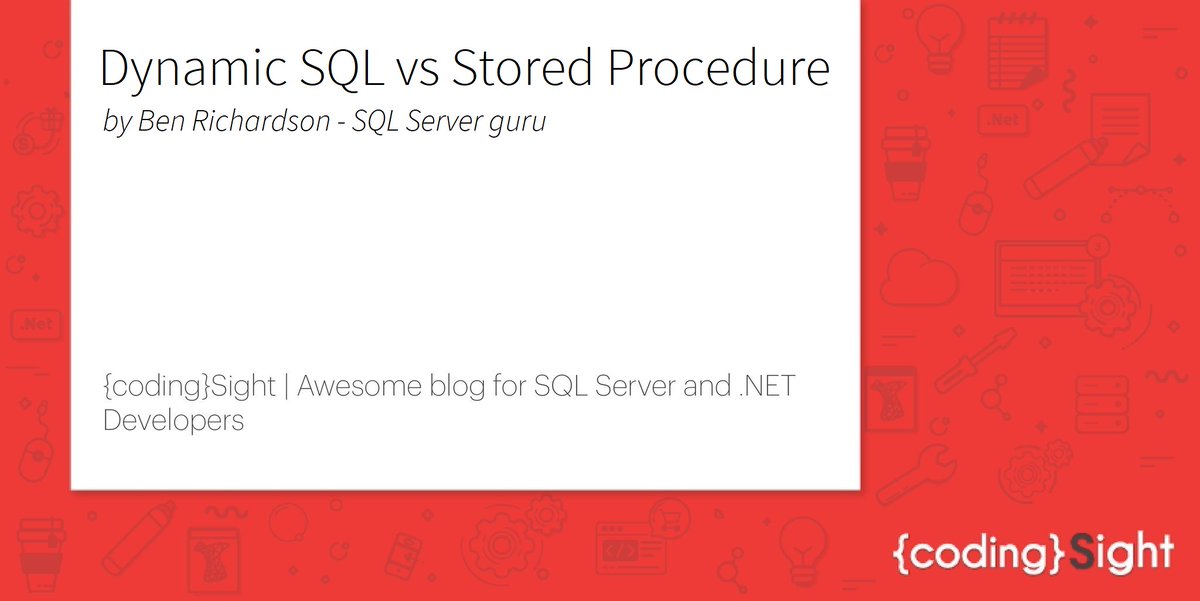 Dynamic SQL vs Stored Procedure
by Ben Richardson - SQL Server guru

{coding}Sight | Awesome blog for SQL Server and .NET Developers

.Net

.Net

{coding}Sight